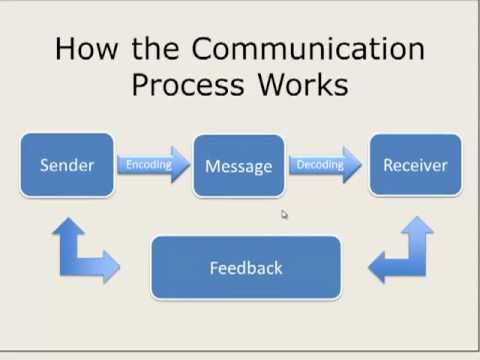 How the Communication Process Works

Sender

Encoding

Message

Decoding

Receiver

Feedback